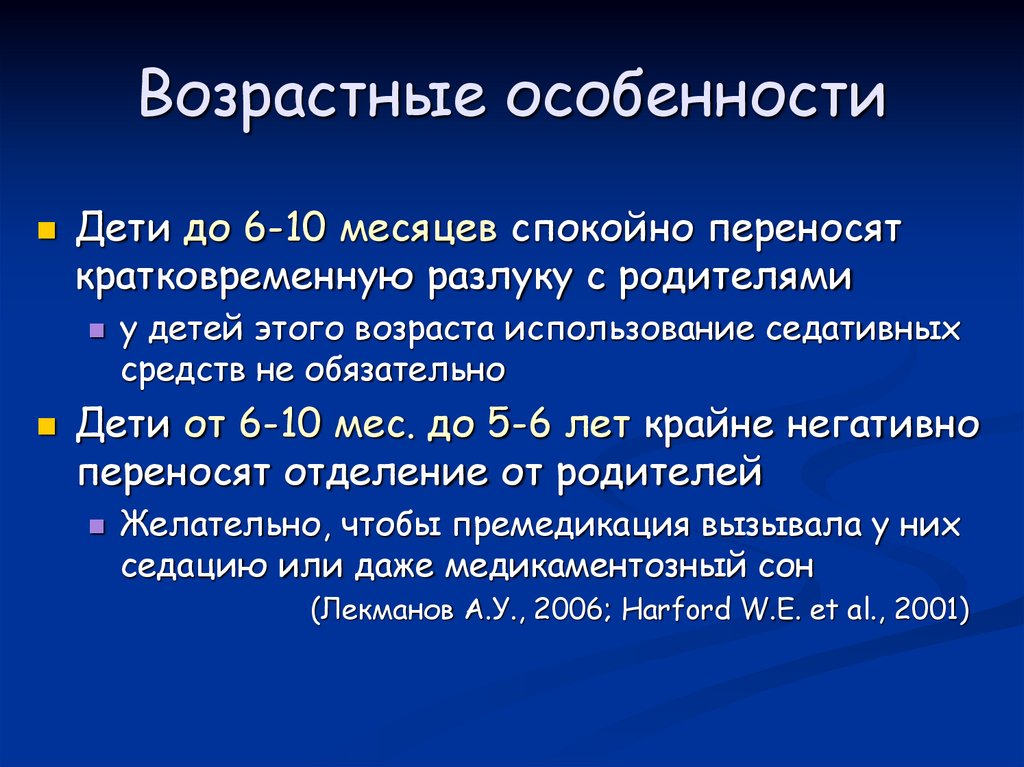 Возрастные особенности

Дети до 6-10 месяцев спокойно переносят кратковременную разлуку с родителями

у детей этого возраста использование седативных средств не обязательно

Дети от 6-10 мес. до 5-6 лет крайне негативно переносят отделение от родителей

Желательно, чтобы премедикация вызывала у них седацию или даже медикаментозный сон

(Лекманов А.У., 2006; Harford W.E. et al., 2001)